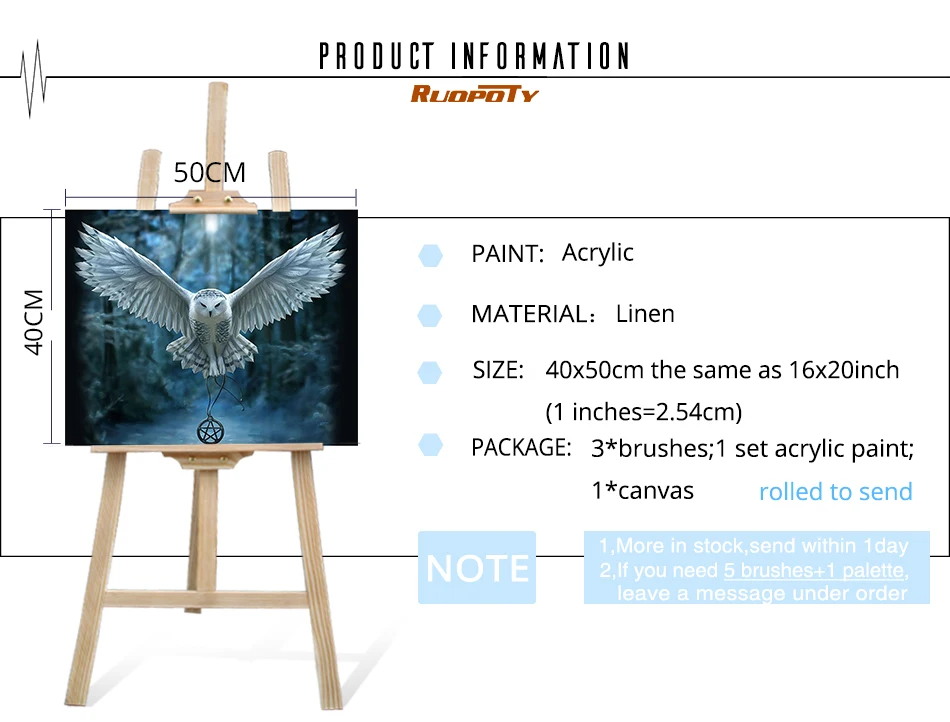 PRODUCT INFORMATION

RUOPOTY

50CM

40CM

PAINT: Acrylic

MATERIAL: Linen

SIZE: 40x50cm the same as 16x20inch (1 inches=2.54cm)

PACKAGE: 3*brushes;1 set acrylic paint; 1*canvas rolled to send

NOTE

1,More in stock,send within 1day
2,If you need 5 brushes+1 palette, leave a message under order